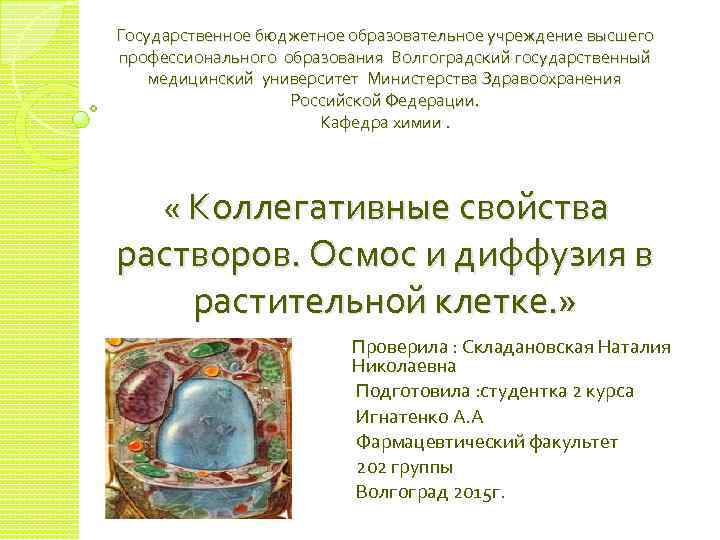 Государственное бюджетное образовательное учреждение высшего профессионального образования Волгоградский государственный медицинский университет Министерства Здравоохранения Российской Федерации.
Кафедра химии .

« Коллегативные свойства растворов. Осмос и диффузия в растительной клетке.»

Проверила : Складановская Наталия Николаевна
Подготовила :студентка 2 курса
Игнатенко А.А
Фармацевтический факультет
202 группы
Волгоград 2015г.